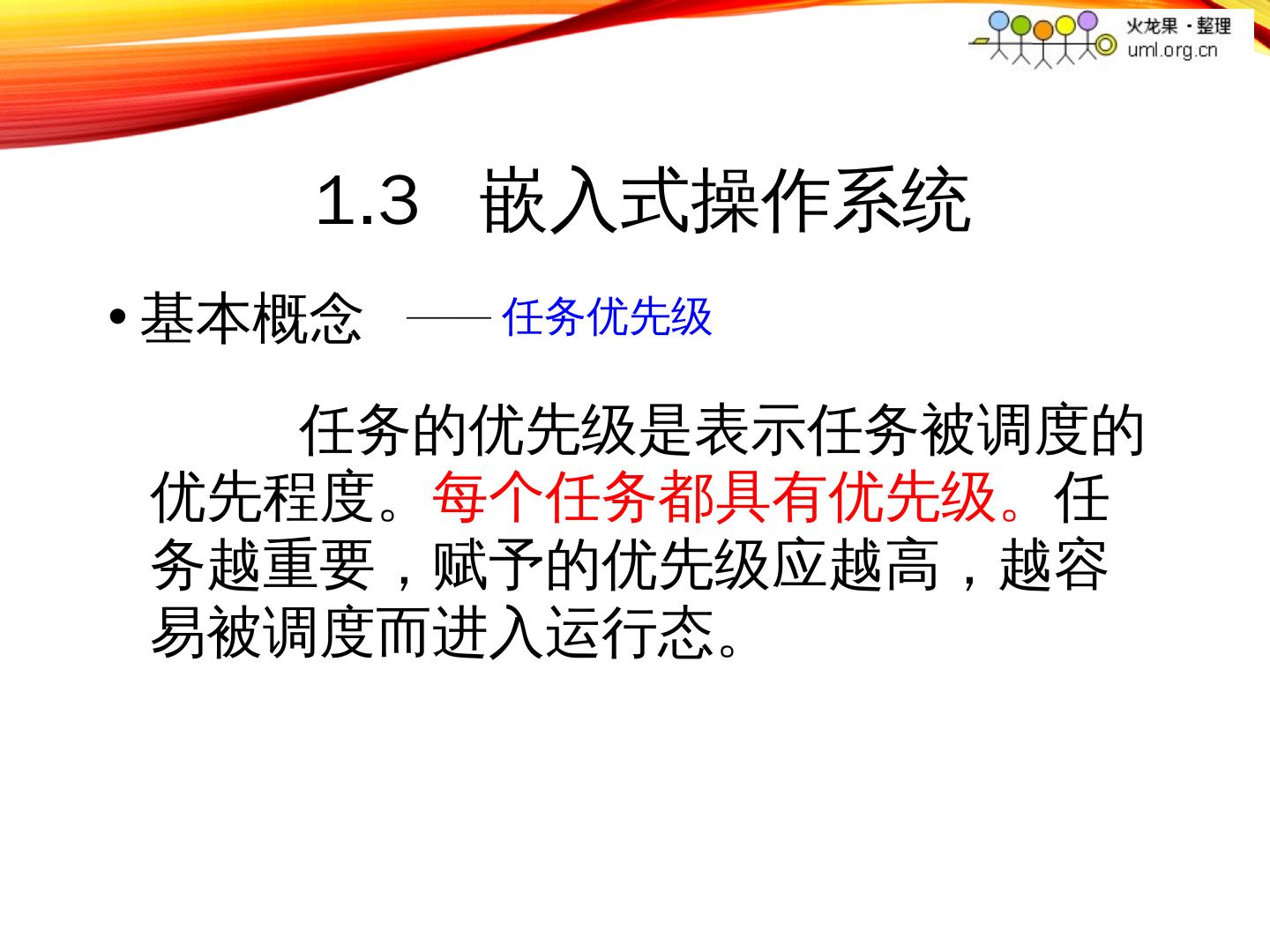 火龙果 · 整理
uml.org.cn

1.3 嵌入式操作系统

• 基本概念 —— 任务优先级

任务的优先级是表示任务被调度的优先程度。每个任务都具有优先级。任务越重要，赋予的优先级应越高，越容易被调度而进入运行态。